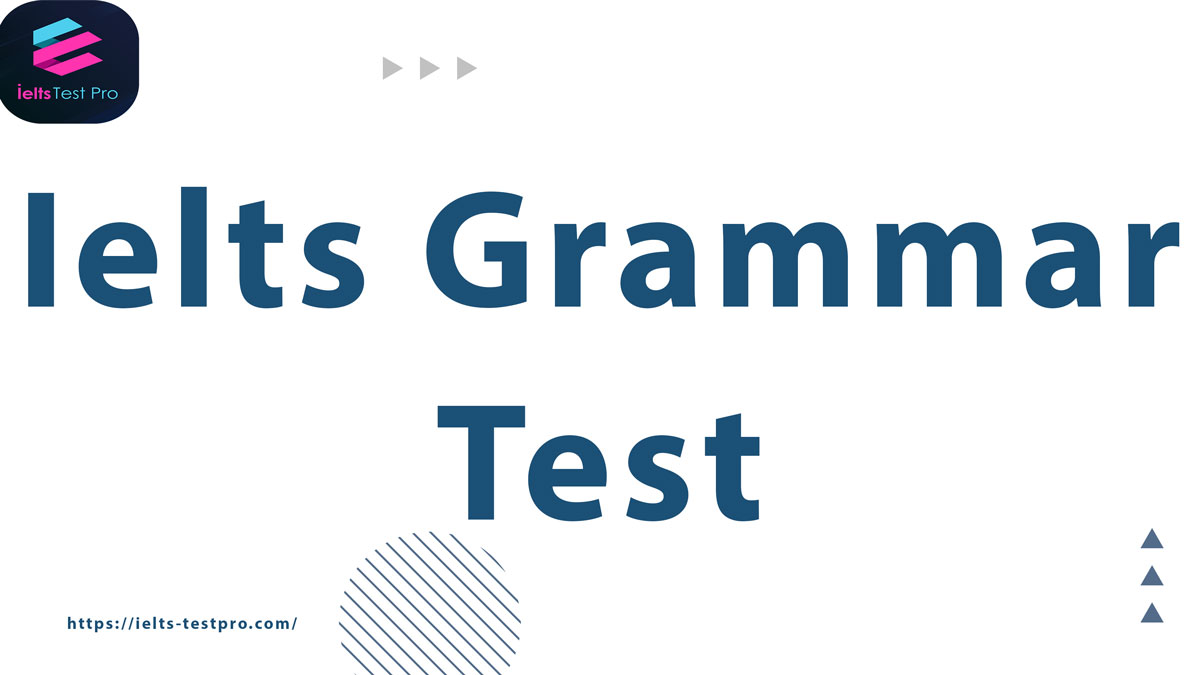 ielts Test Pro

Ielts Grammar Test

https://ielts-testpro.com/